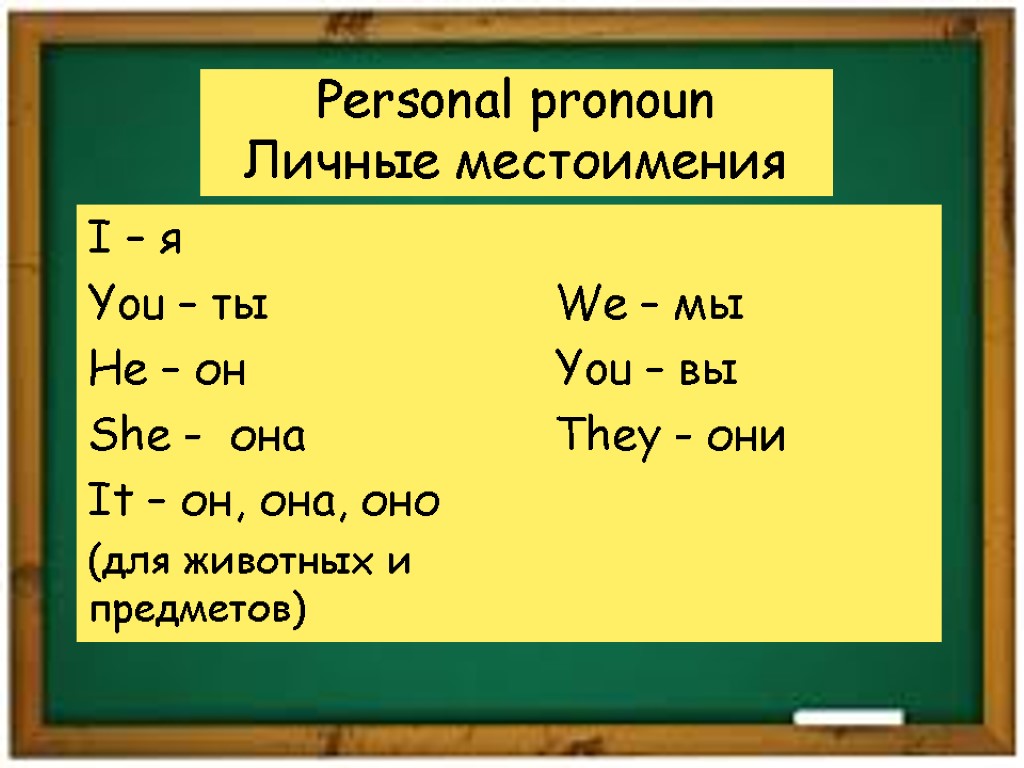 Personal pronoun
Личные местоимения

I – я
You – ты
He – он
She - она
It – он, она, оно
(для животных и предметов)

We – мы
You – вы
They - они